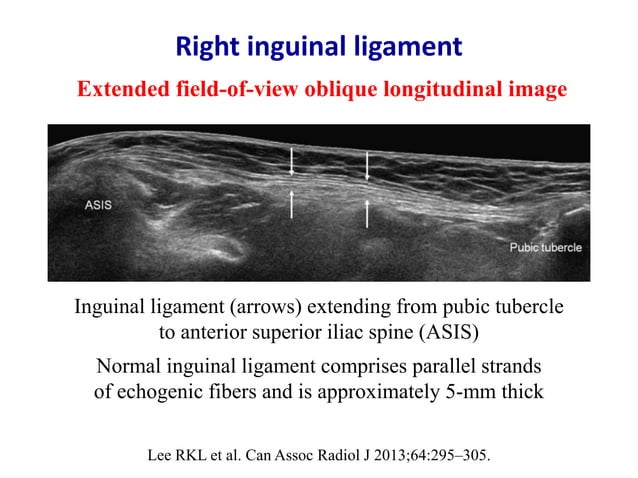 Right inguinal ligament

Extended field-of-view oblique longitudinal image

ASIS

Pubic tubercle

Inguinal ligament (arrows) extending from pubic tubercle to anterior superior iliac spine (ASIS)

Normal inguinal ligament comprises parallel strands of echogenic fibers and is approximately 5-mm thick

Lee RKL et al. Can Assoc Radiol J 2013;64:295–305.